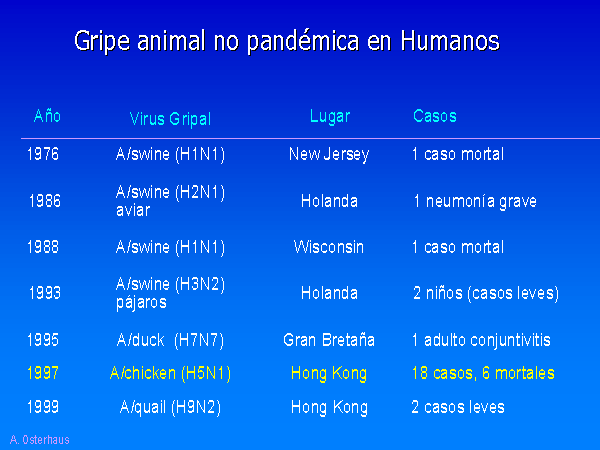 Gripe animal no pandémica en Humanos

| Año | Virus Gripal | Lugar | Casos |
|---|---|---|---|
| 1976 | A/swine (H1N1) | New Jersey | 1 caso mortal |
| 1986 | A/swine (H2N1) aviar | Holanda | 1 neumonía grave |
| 1988 | A/swine (H1N1) | Wisconsin | 1 caso mortal |
| 1993 | A/swine (H3N2) pájaros | Holanda | 2 niños (casos leves) |
| 1995 | A/duck (H7N7) | Gran Bretaña | 1 adulto conjuntivitis |
| 1997 | A/chicken (H5N1) | Hong Kong | 18 casos, 6 mortales |
| 1999 | A/quail (H9N2) | Hong Kong | 2 casos leves |

A. Osterhaus